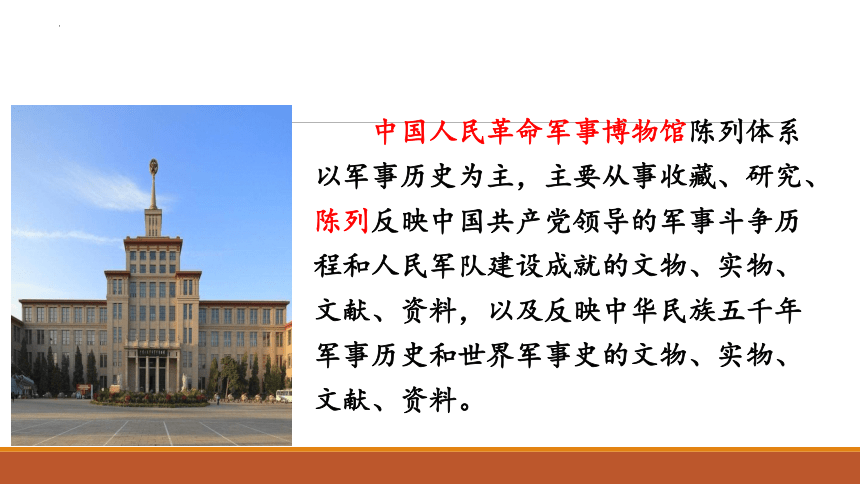 中国人民革命军事博物馆陈列体系以军事历史为主，主要从事收藏、研究、陈列反映中国共产党领导的军事斗争历程和人民军队建设成就的文物、实物、文献、资料，以及反映中华民族五千年军事历史和世界军事史的文物、实物、文献、资料。